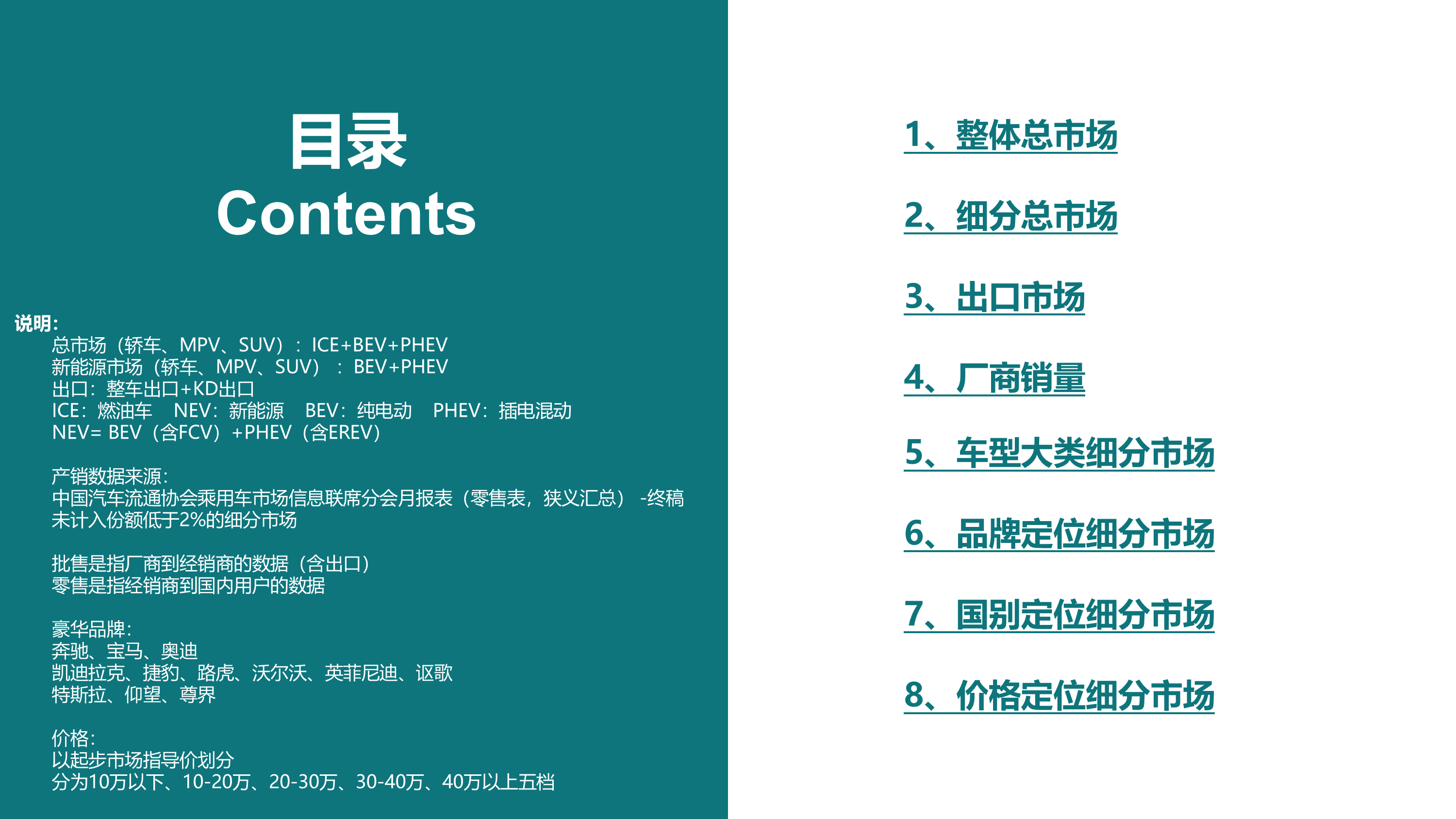 目录
Contents

说明:
总市场（轿车、MPV、SUV）：ICE+BEV+PHEV
新能源市场（轿车、MPV、SUV）：BEV+PHEV
出口：整车出口+KD出口
ICE：燃油车 NEV：新能源 BEV：纯电动 PHEV：插电混动
NEV= BEV（含FCV）+PHEV（含EREV）

产销数据来源：
中国汽车流通协会乘用车市场信息联席分会月报表（零售表，狭义汇总）-终稿
未计入份额低于2%的细分市场

批售是指厂商到经销商的数据（含出口）
零售是指经销商到国内用户的数据

豪华品牌：
奔驰、宝马、奥迪
凯迪拉克、捷豹、路虎、沃尔沃、英菲尼迪、讴歌
特斯拉、仰望、尊界

价格：
以起步市场指导价划分
分为10万以下、10-20万、20-30万、30-40万、40万以上五档

1、整体总市场
2、细分总市场
3、出口市场
4、厂商销量
5、车型大类细分市场
6、品牌定位细分市场
7、国别定位细分市场
8、价格定位细分市场